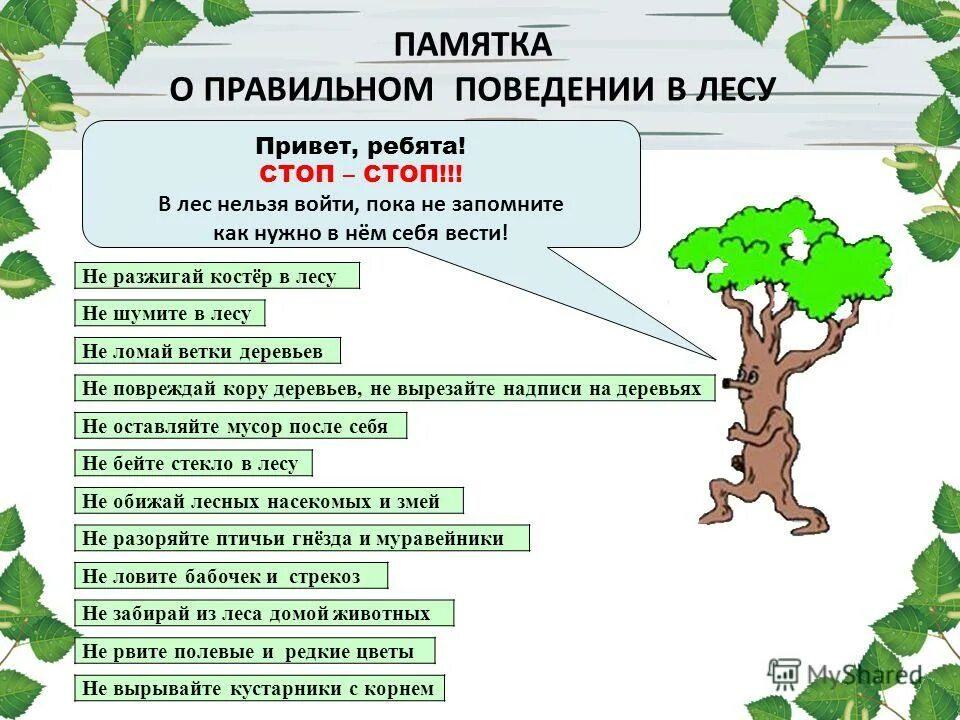 ПАМЯТКА
О ПРАВИЛЬНОМ ПОВЕДЕНИИ В ЛЕСУ

Привет, ребята!
СТОП – СТОП!!!
В лес нельзя войти, пока не запомните как нужно в нём себя вести!

Не разжигай костёр в лесу

Не шумите в лесу

Не ломай ветки деревьев

Не повреждай кору деревьев, не вырезайте надписи на деревьях

Не оставляйте мусор после себя

Не бейте стекло в лесу

Не обижай лесных насекомых и змей

Не разоряйте птичьи гнёзда и муравейники

Не ловите бабочек и стрекоз

Не забирай из леса домой животных

Не рвите полевые и редкие цветы

Не вырывайте кустарники с корнем

MyShared